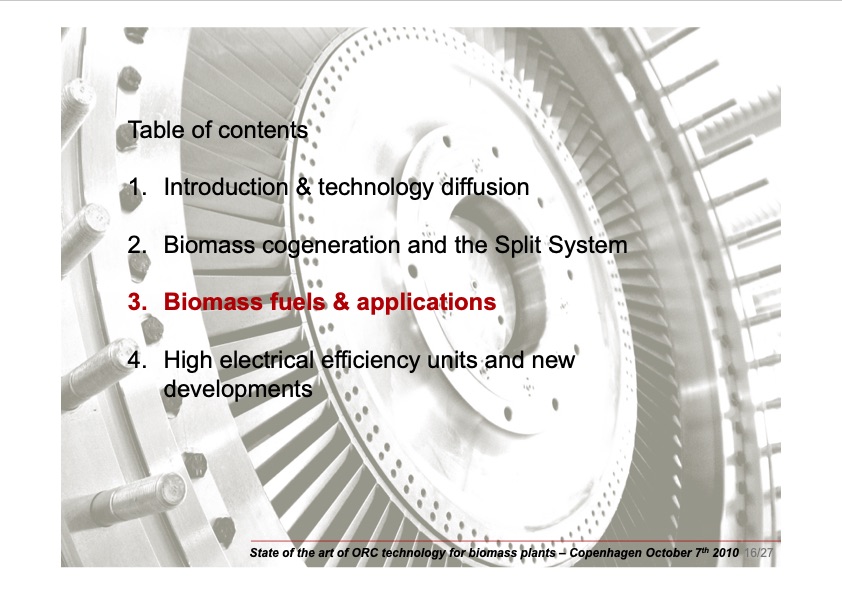 Table of contents

1. Introduction & technology diffusion

2. Biomass cogeneration and the Split System

3. Biomass fuels & applications

4. High electrical efficiency units and new developments

State of the art of ORC technology for biomass plants – Copenhagen October 7$^{th}$ 2010 16/27